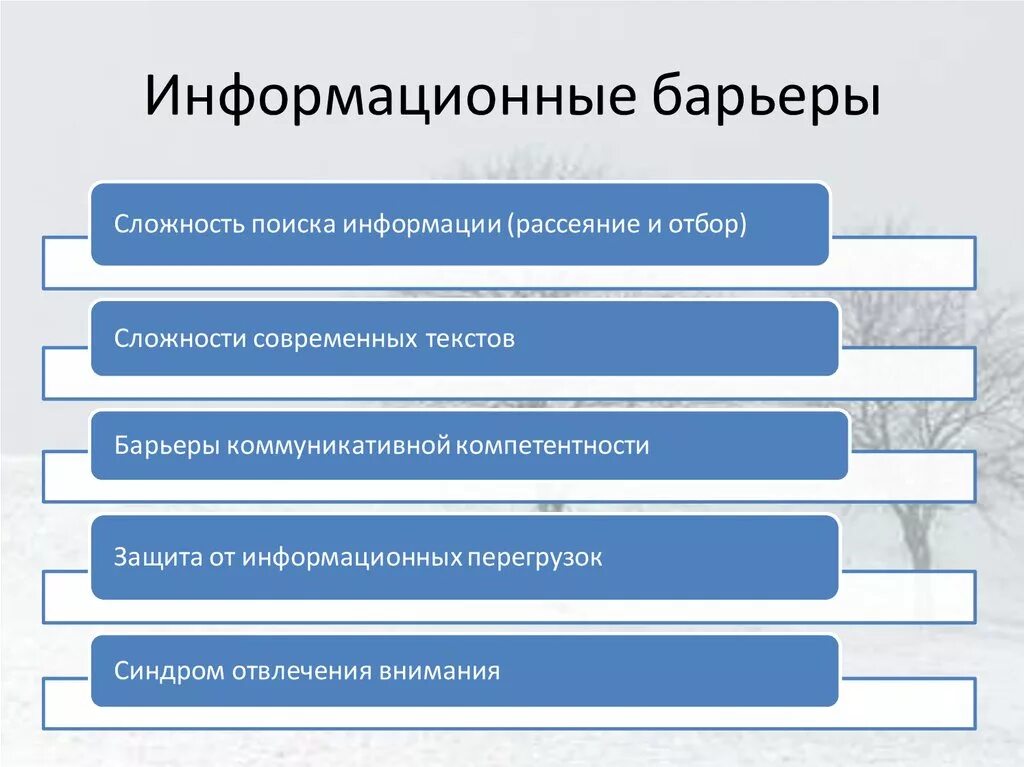 Информационные барьеры

Сложность поиска информации (рассеяние и отбор)

Сложности современных текстов

Барьеры коммуникативной компетентности

Защита от информационных перегрузок

Синдром отвлечения внимания